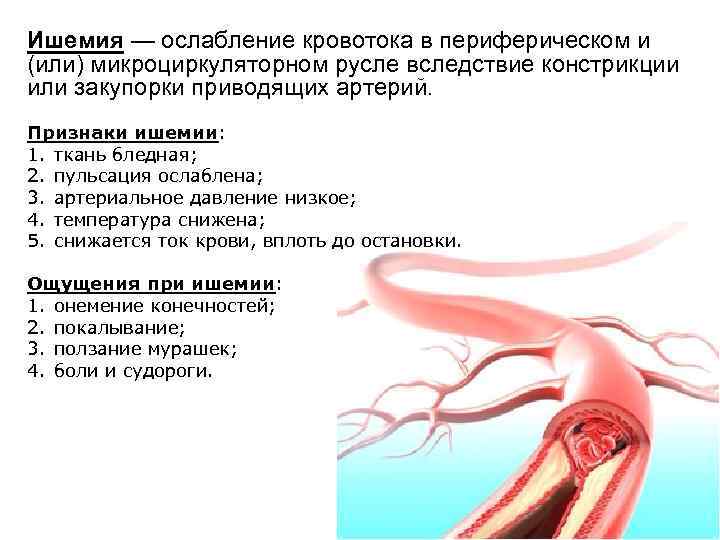 Ишемия — ослабление кровотока в периферическом и (или) микроциркуляторном русле вследствие констрикции или закупорки приводящих артерий.

Признаки ишемии:
1. ткань бледная;
2. пульсация ослаблена;
3. артериальное давление низкое;
4. температура снижена;
5. снижается ток крови, вплоть до остановки.

Ощущения при ишемии:
1. онемение конечностей;
2. покалывание;
3. ползание мурашек;
4. боли и судороги.